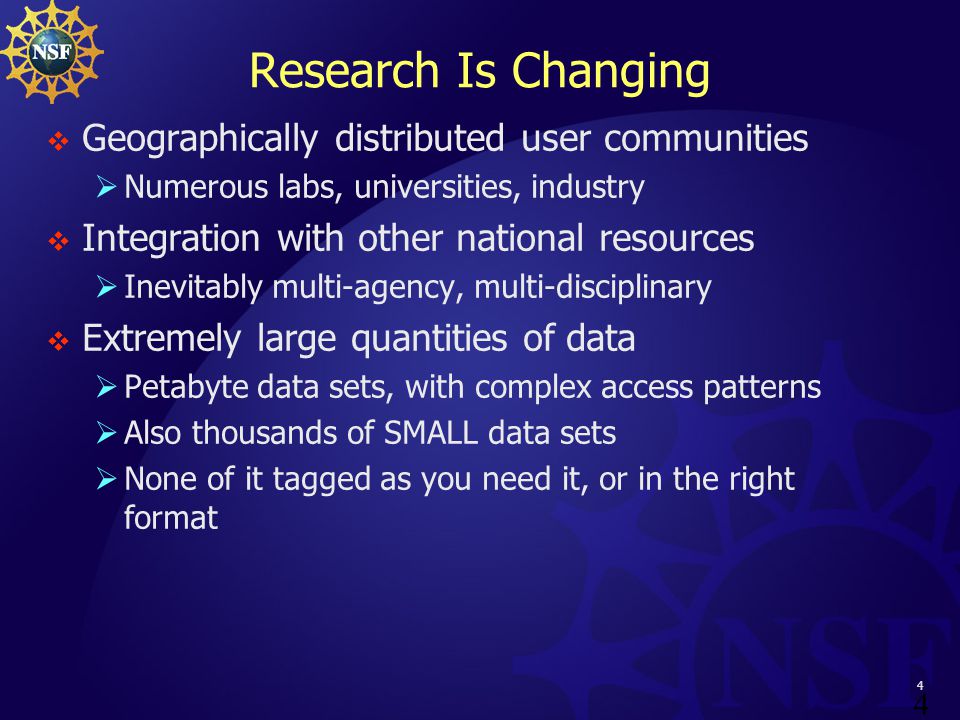 NSF

Research Is Changing

❖ Geographically distributed user communities
➢ Numerous labs, universities, industry

❖ Integration with other national resources
➢ Inevitably multi-agency, multi-disciplinary

❖ Extremely large quantities of data
➢ Petabyte data sets, with complex access patterns
➢ Also thousands of SMALL data sets
➢ None of it tagged as you need it, or in the right format

NSF

4
4